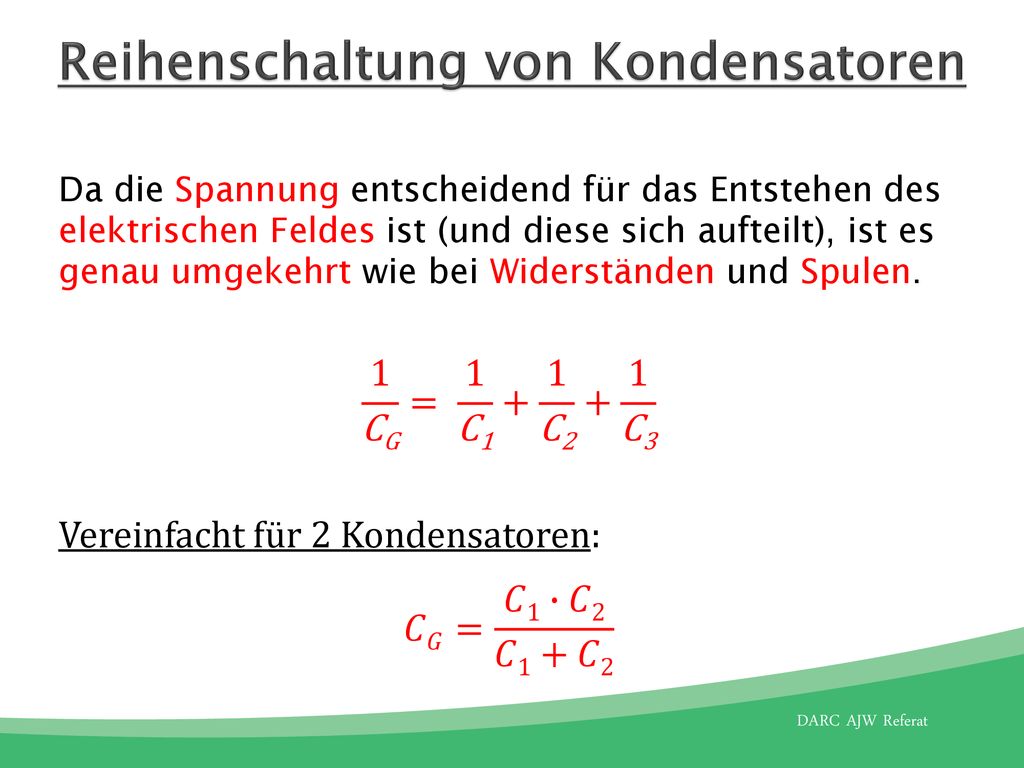 Reihenschaltung von Kondensatoren

Da die Spannung entscheidend für das Entstehen des elektrischen Feldes ist (und diese sich aufteilt), ist es genau umgekehrt wie bei Widerständen und Spulen.

$\frac{1}{C_G} = \frac{1}{C_1} + \frac{1}{C_2} + \frac{1}{C_3}$

Vereinfacht für 2 Kondensatoren:

$C_G = \frac{C_1 \cdot C_2}{C_1 + C_2}$

DARC AJW Referat